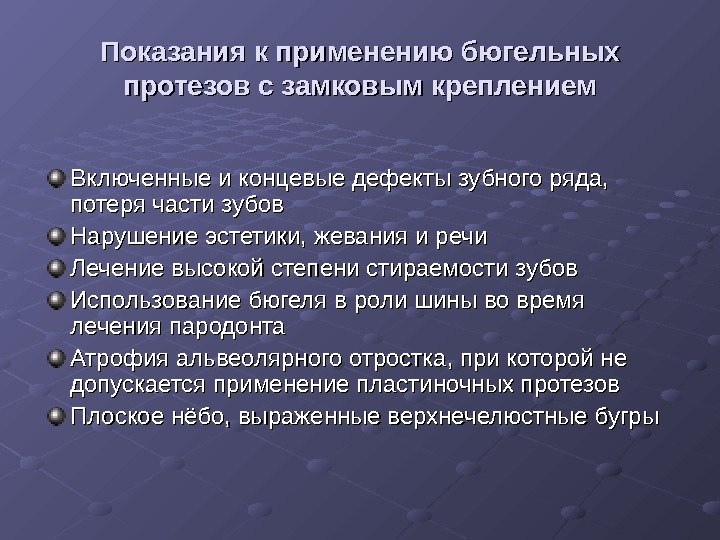 Показания к применению бюгельных протезов с замковым креплением

Включенные и концевые дефекты зубного ряда, потеря части зубов

Нарушение эстетики, жевания и речи

Лечение высокой степени стираемости зубов

Использование бюгеля в роли шины во время лечения пародонта

Атрофия альвеолярного отростка, при которой не допускается применение пластиночных протезов

Плоское нёбо, выраженные верхнечелюстные бугры